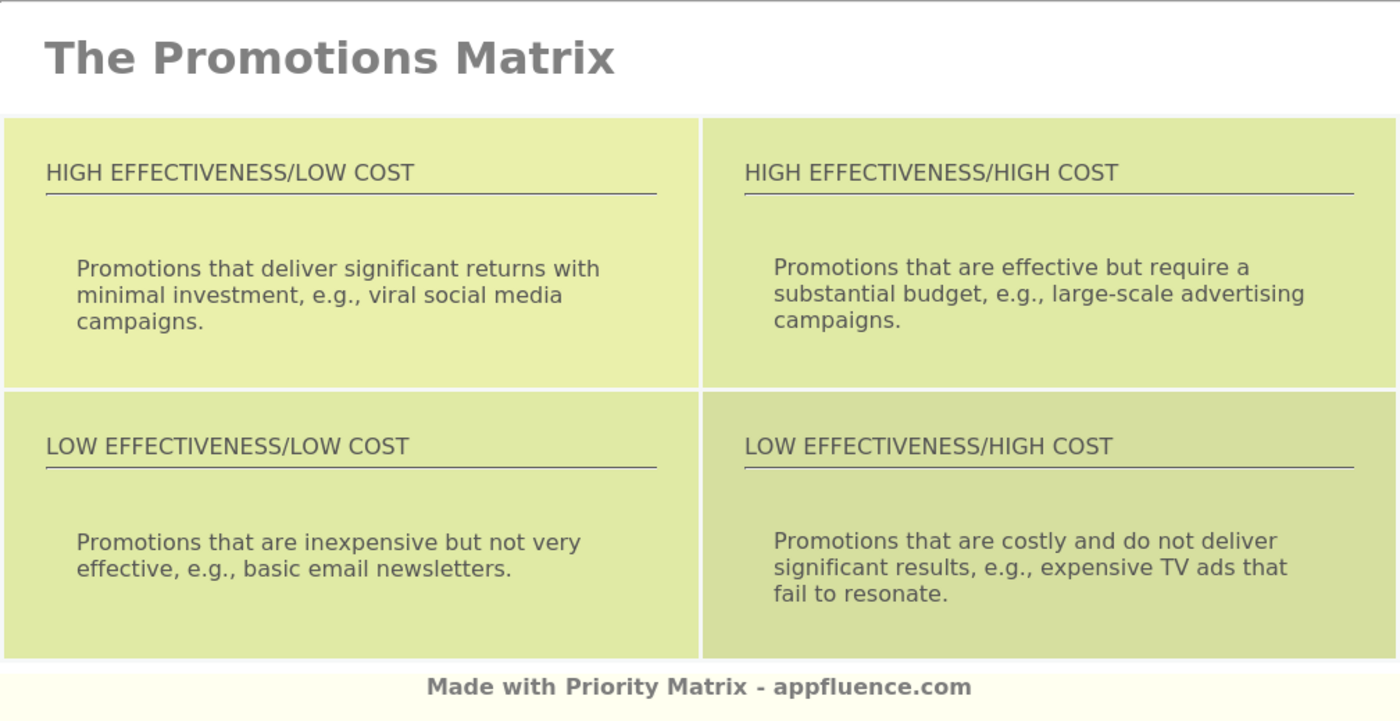 The Promotions Matrix

HIGH EFFECTIVENESS/LOW COST

Promotions that deliver significant returns with minimal investment, e.g., viral social media campaigns.

HIGH EFFECTIVENESS/HIGH COST

Promotions that are effective but require a substantial budget, e.g., large-scale advertising campaigns.

LOW EFFECTIVENESS/LOW COST

Promotions that are inexpensive but not very effective, e.g., basic email newsletters.

LOW EFFECTIVENESS/HIGH COST

Promotions that are costly and do not deliver significant results, e.g., expensive TV ads that fail to resonate.

Made with Priority Matrix - appfluence.com